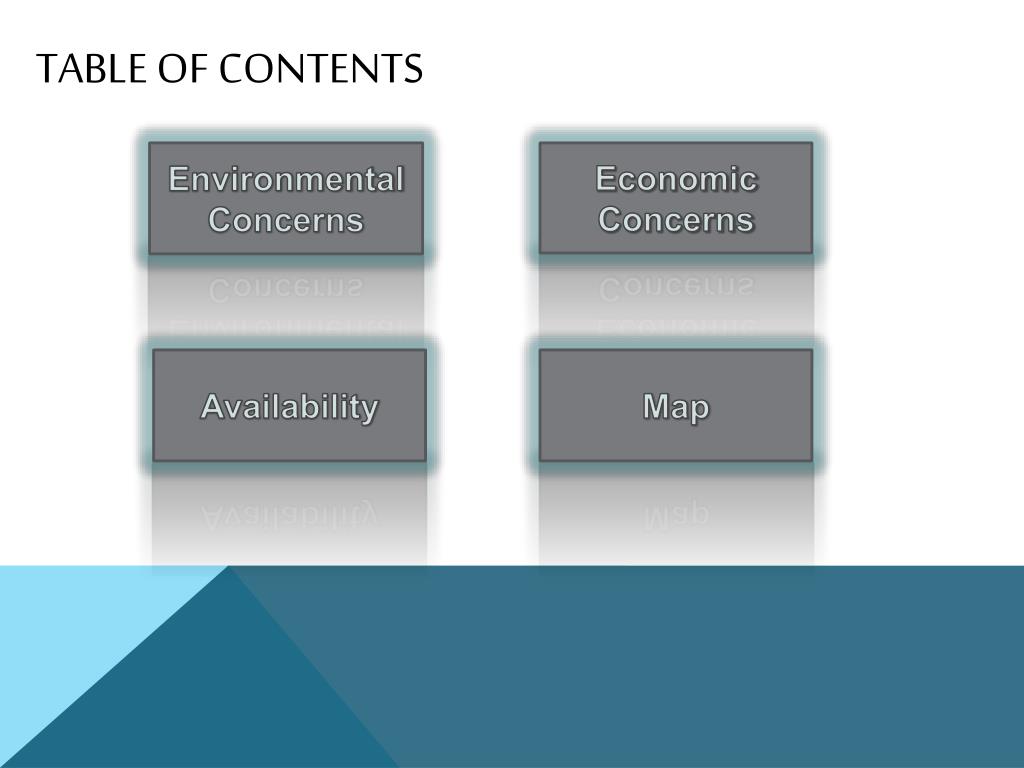 TABLE OF CONTENTS

Environmental Concerns

Economic Concerns

Availability

Map